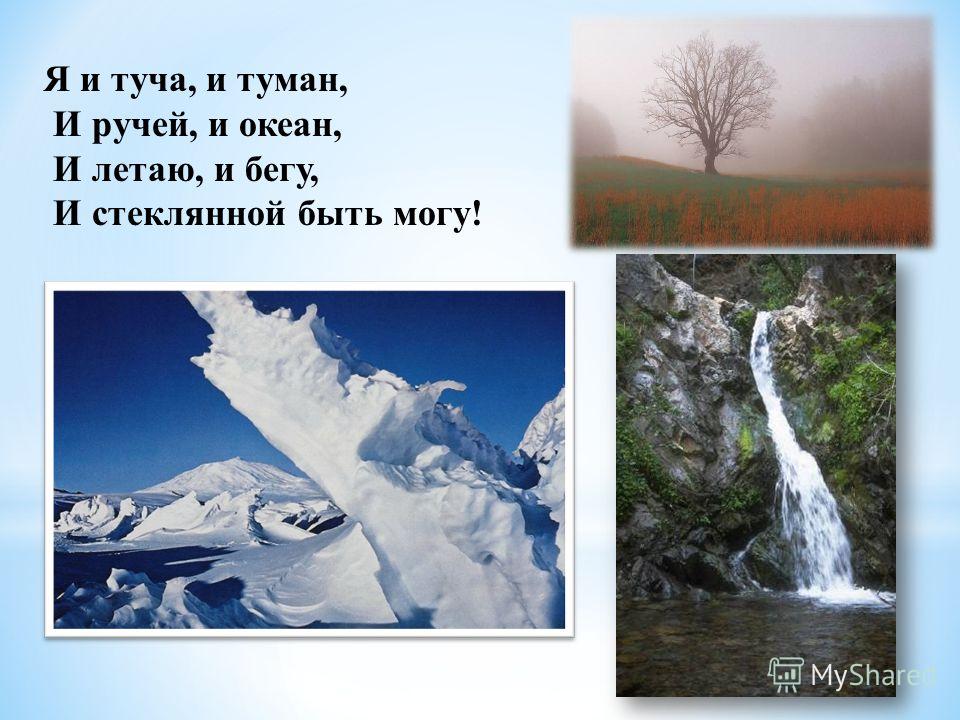 Я и туча, и туман,
И ручей, и океан,
И летаю, и бегу,
И стеклянной быть могу!

MyShared